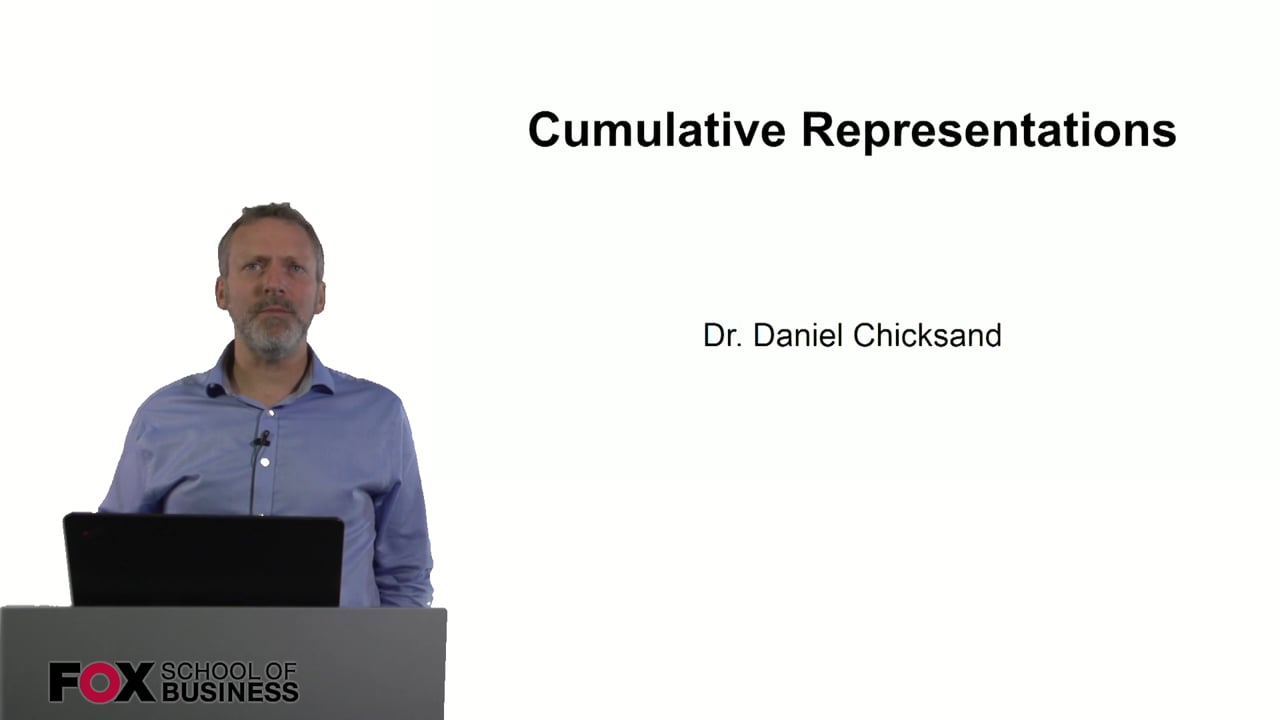 Cumulative Representations

Dr. Daniel Chicksand

FOX SCHOOL OF BUSINESS